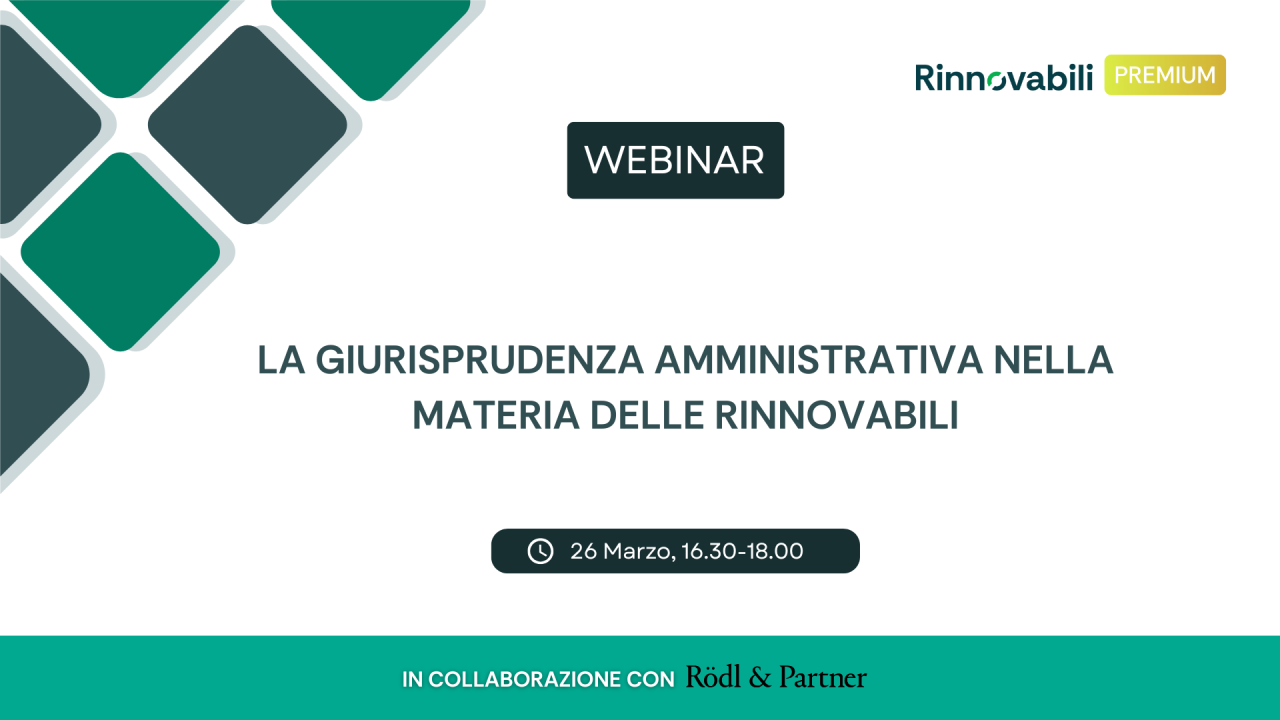 Rinnovabili PREMIUM

WEBINAR

LA GIURISPRUDENZA AMMINISTRATIVA NELLA MATERIA DELLE RINNOVABILI

26 Marzo, 16.30-18.00

IN COLLABORAZIONE CON Rödl & Partner